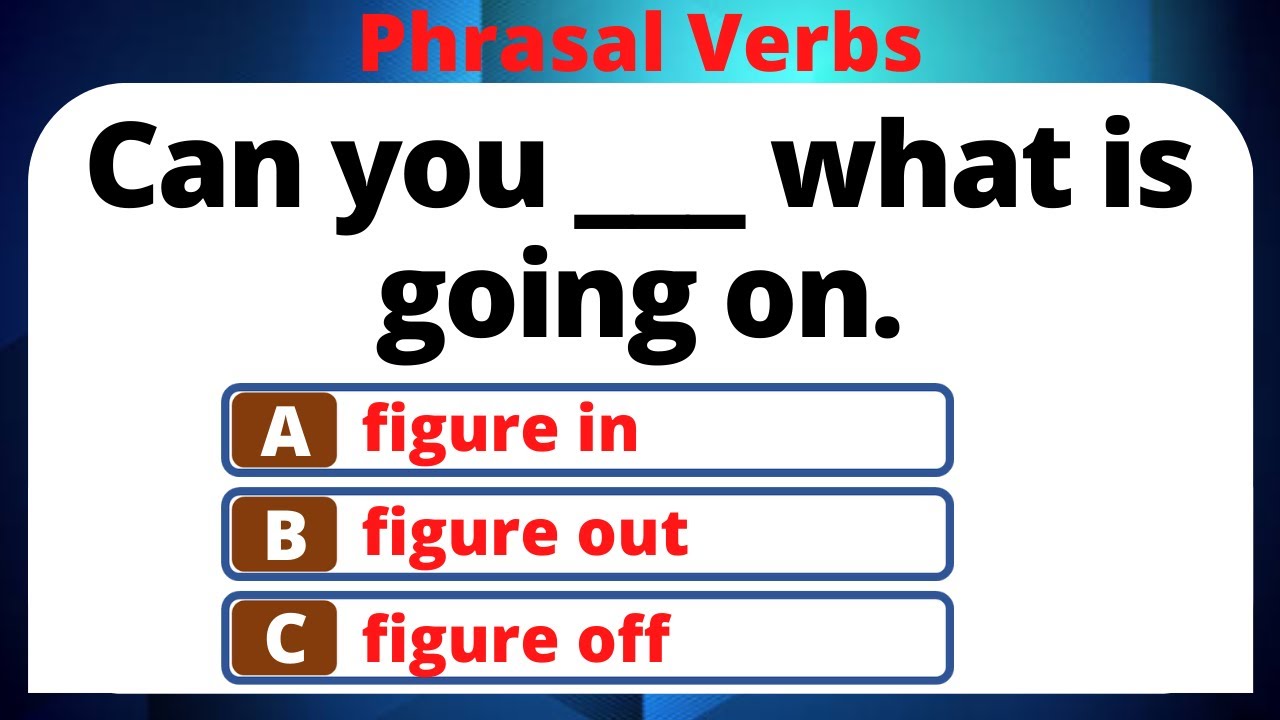 Phrasal Verbs

Can you ___ what is going on.

A figure in

B figure out

C figure off